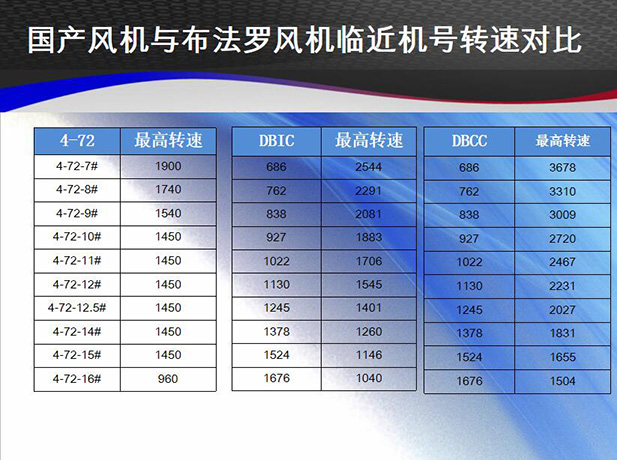 国产风机与布法罗风机临近机号转速对比

| 4-72 | 最高转速 |
|---|---|
| 4-72-7# | 1900 |
| 4-72-8# | 1740 |
| 4-72-9# | 1540 |
| 4-72-10# | 1450 |
| 4-72-11# | 1450 |
| 4-72-12# | 1450 |
| 4-72-12.5# | 1450 |
| 4-72-14# | 1450 |
| 4-72-15# | 1450 |
| 4-72-16# | 960 |

| DBIC | 最高转速 |
|---|---|
| 686 | 2544 |
| 762 | 2291 |
| 838 | 2081 |
| 927 | 1883 |
| 1022 | 1706 |
| 1130 | 1545 |
| 1245 | 1401 |
| 1378 | 1260 |
| 1524 | 1146 |
| 1676 | 1040 |

| DBCC | 最高转速 |
|---|---|
| 686 | 3678 |
| 762 | 3310 |
| 838 | 3009 |
| 927 | 2720 |
| 1022 | 2467 |
| 1130 | 2231 |
| 1245 | 2027 |
| 1378 | 1831 |
| 1524 | 1655 |
| 1676 | 1504 |